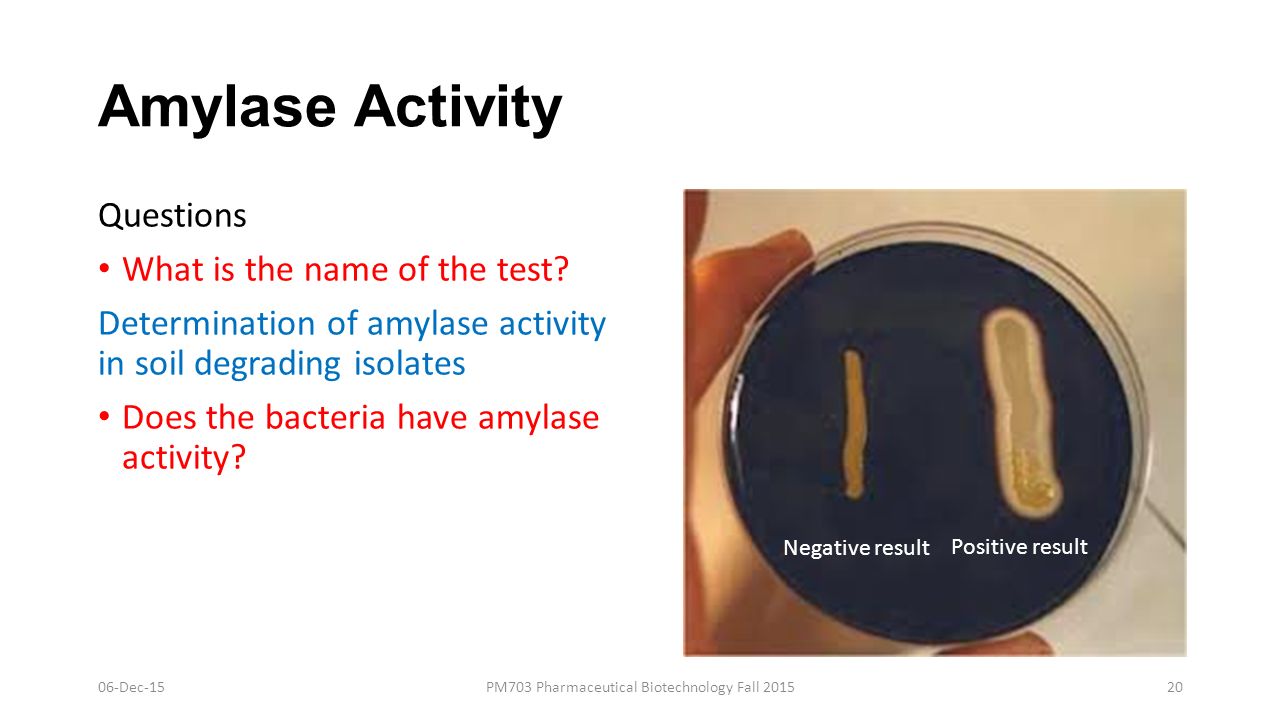 Amylase Activity

Questions

• What is the name of the test?

Determination of amylase activity in soil degrading isolates

• Does the bacteria have amylase activity?

Negative result

Positive result

06-Dec-15

PM703 Pharmaceutical Biotechnology Fall 2015

20